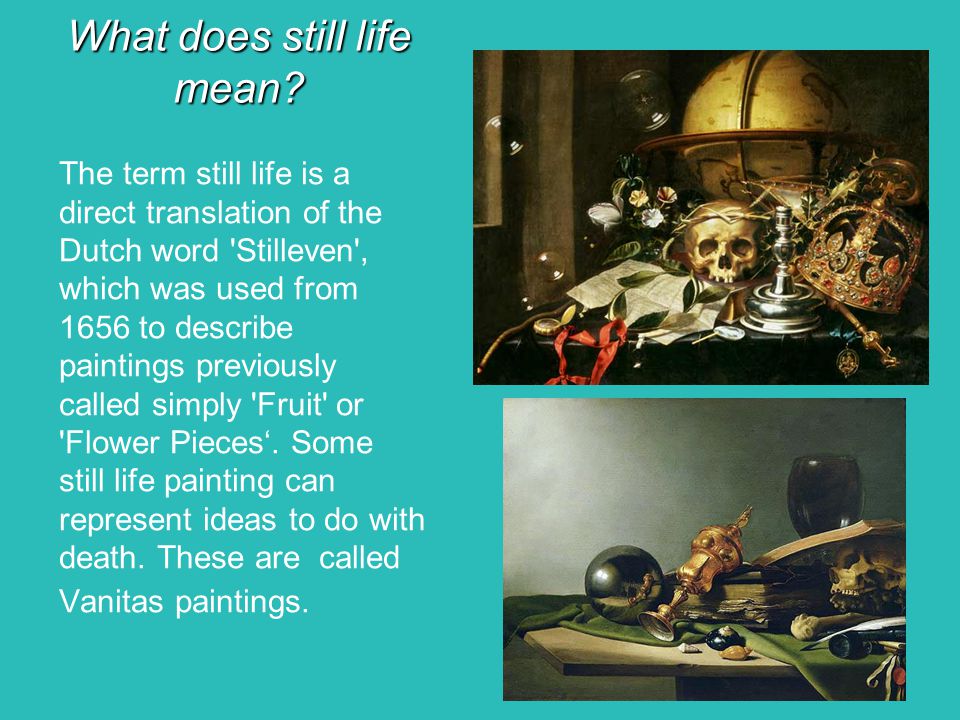 What does still life mean?

The term still life is a direct translation of the Dutch word 'Stilleven', which was used from 1656 to describe paintings previously called simply 'Fruit' or 'Flower Pieces‘. Some still life painting can represent ideas to do with death. These are  called Vanitas paintings.